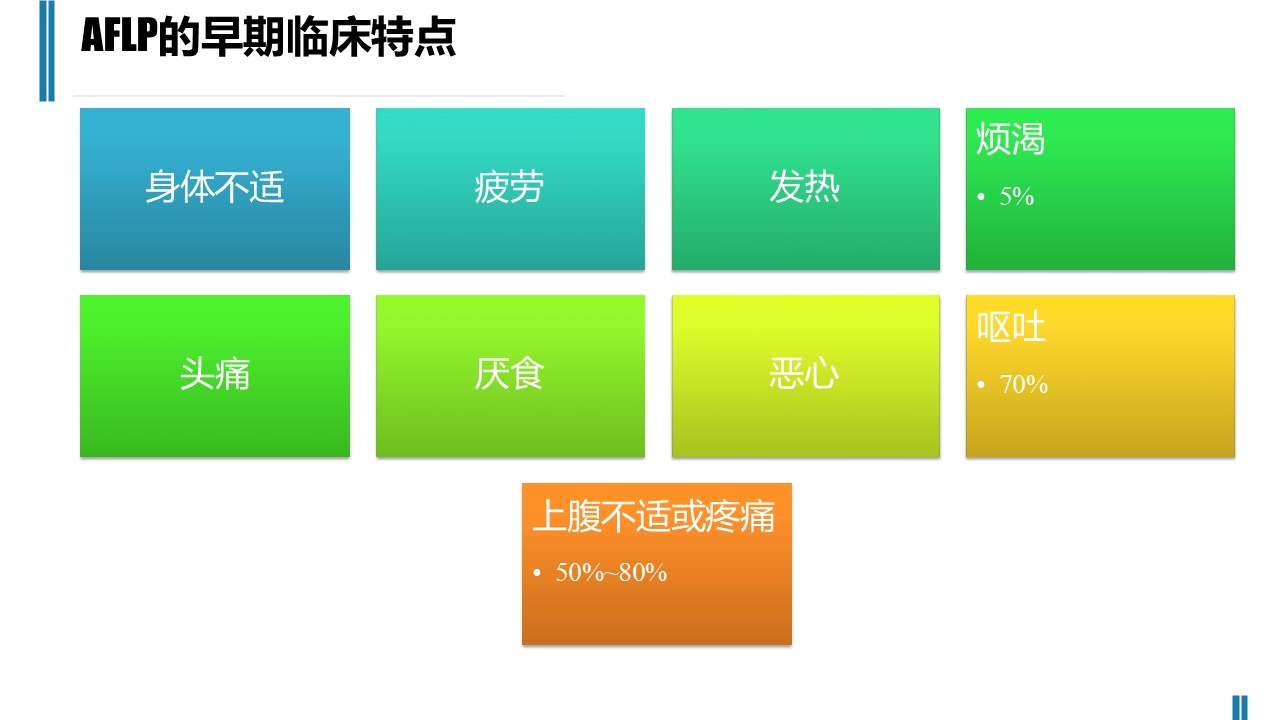 AFLP的早期临床特点

身体不适

疲劳

发热

烦渴
• 5%

头痛

厌食

恶心

呕吐
• 70%

上腹不适或疼痛
• 50%~80%